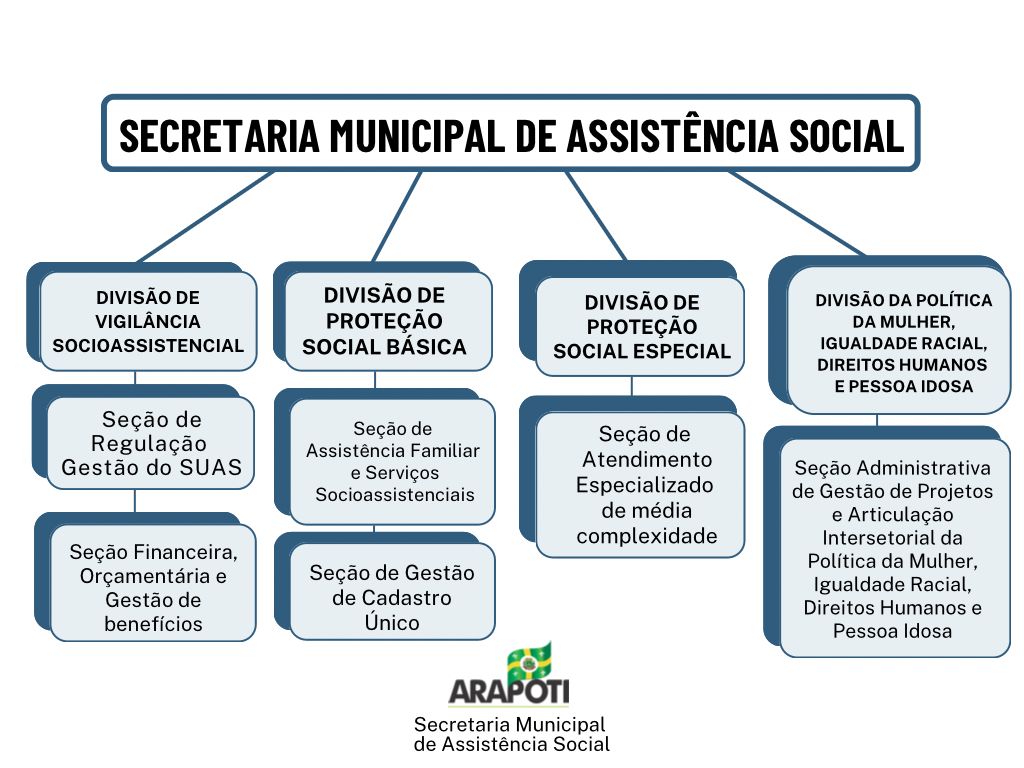 SECRETARIA MUNICIPAL DE ASSISTÊNCIA SOCIAL

DIVISÃO DE VIGILÂNCIA SOCIOASSISTENCIAL

Seção de Regulação Gestão do SUAS

Seção Financeira, Orçamentária e Gestão de benefícios

DIVISÃO DE PROTEÇÃO SOCIAL BÁSICA

Seção de Assistência Familiar e Serviços Socioassistenciais

Seção de Gestão de Cadastro Único

DIVISÃO DE PROTEÇÃO SOCIAL ESPECIAL

Seção de Atendimento Especializado de média complexidade

DIVISÃO DA POLÍTICA DA MULHER, IGUALDADE RACIAL, DIREITOS HUMANOS E PESSOA IDOSA

Seção Administrativa de Gestão de Projetos e Articulação Intersetorial da Política da Mulher, Igualdade Racial, Direitos Humanos e Pessoa Idosa

ARAPOTI
Secretaria Municipal de Assistência Social